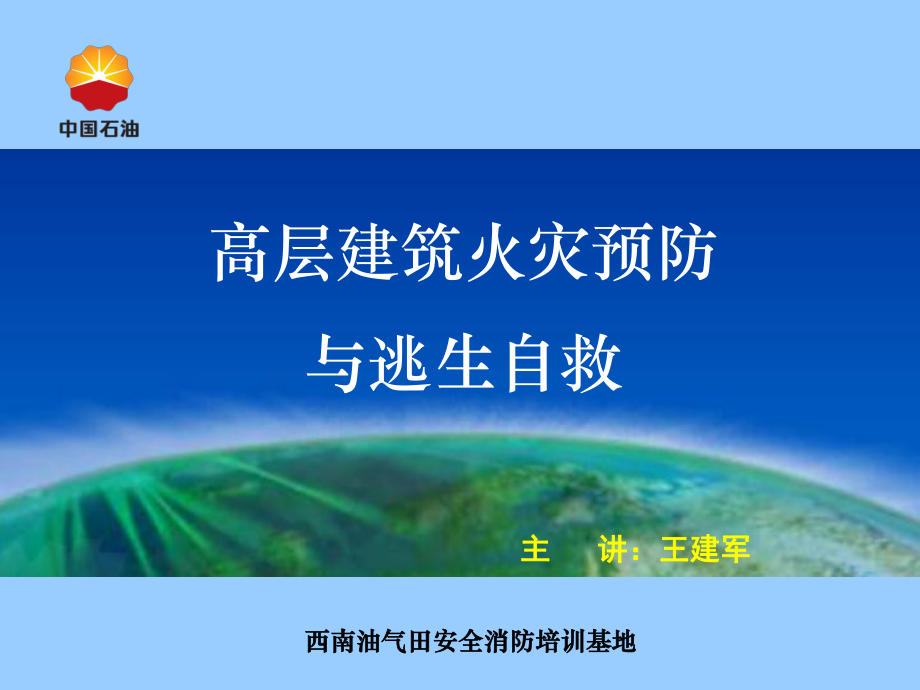 中国石油

高层建筑火灾预防

与逃生自救

主　讲：王建军

西南油气田安全消防培训基地